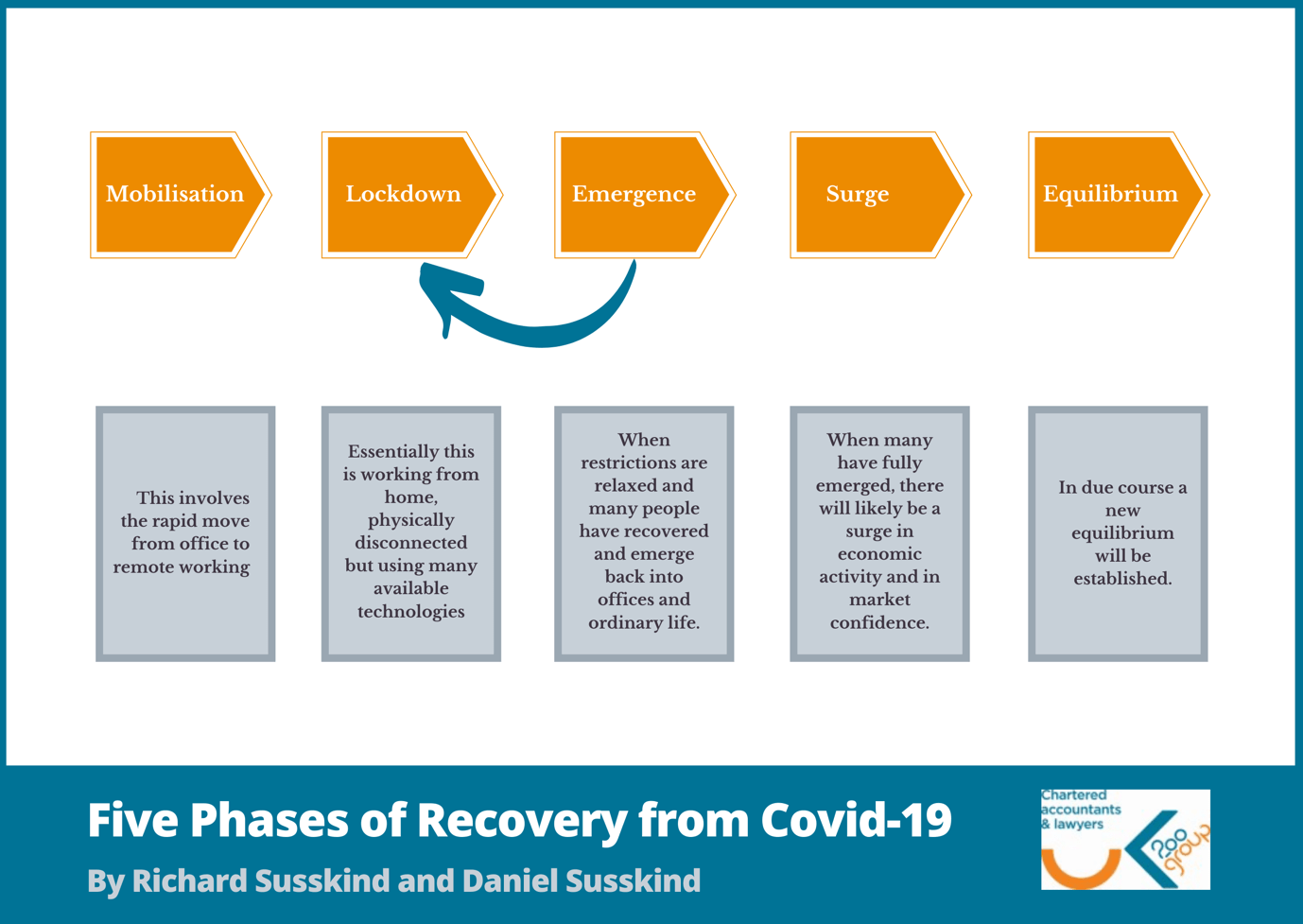 Mobilisation

Lockdown

Emergence

Surge

Equilibrium

This involves the rapid move from office to remote working

Essentially this is working from home, physically disconnected but using many available technologies

When restrictions are relaxed and many people have recovered and emerge back into offices and ordinary life.

When many have fully emerged, there will likely be a surge in economic activity and in market confidence.

In due course a new equilibrium will be established.

Five Phases of Recovery from Covid-19

By Richard Susskind and Daniel Susskind

Chartered accountants & lawyers

200 group